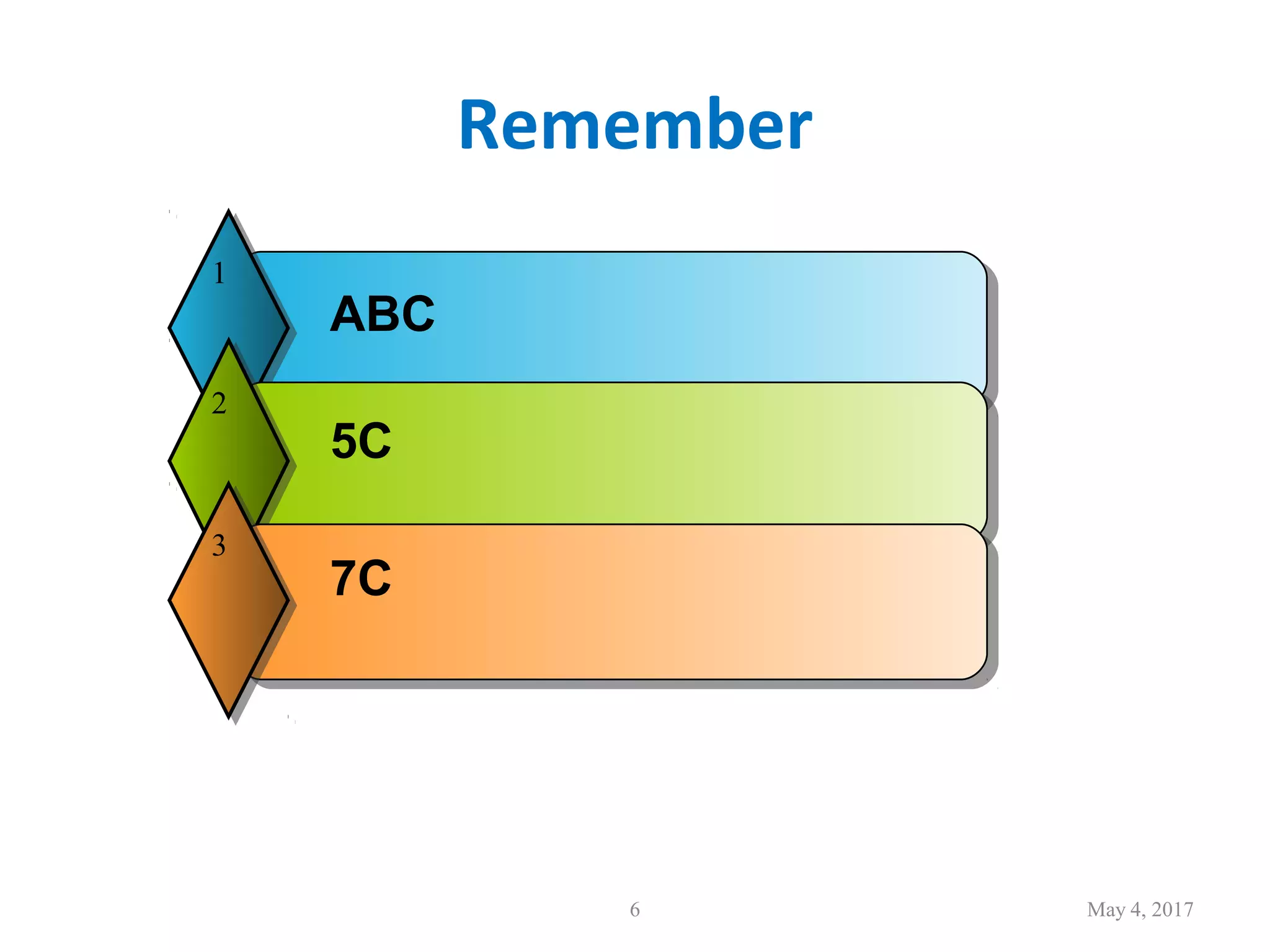 Remember

1
ABC

2
5C

3
7C

6

May 4, 2017